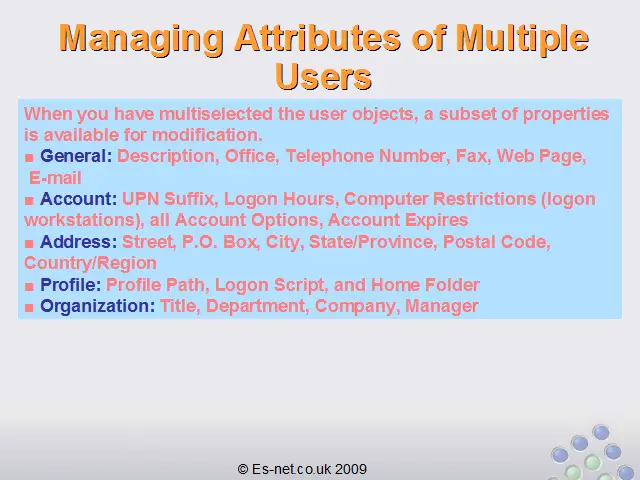 Managing Attributes of Multiple Users

When you have multiselected the user objects, a subset of properties is available for modification.

■ General: Description, Office, Telephone Number, Fax, Web Page, E-mail

■ Account: UPN Suffix, Logon Hours, Computer Restrictions (logon workstations), all Account Options, Account Expires

■ Address: Street, P.O. Box, City, State/Province, Postal Code, Country/Region

■ Profile: Profile Path, Logon Script, and Home Folder

■ Organization: Title, Department, Company, Manager

© Es-net.co.uk 2009